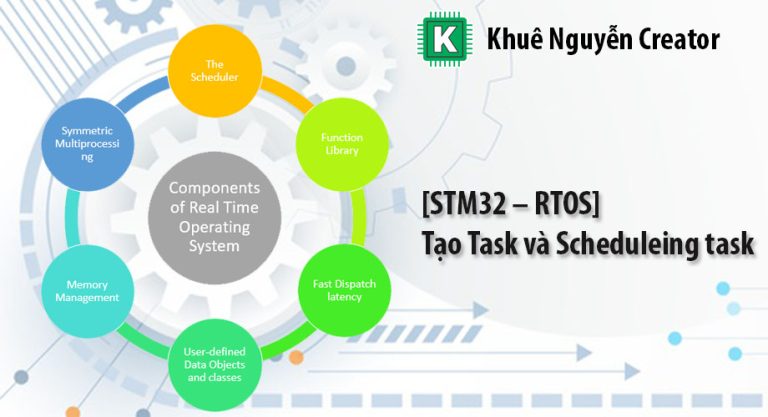 K Khuê Nguyễn Creator

The Scheduler

Function Library

Fast Dispatch latency

User-defined Data Objects and classes

Memory Management

Symmetric Multiprocessing

Components of Real Time Operating System

[STM32 – RTOS]
Tạo Task và Scheduleing task